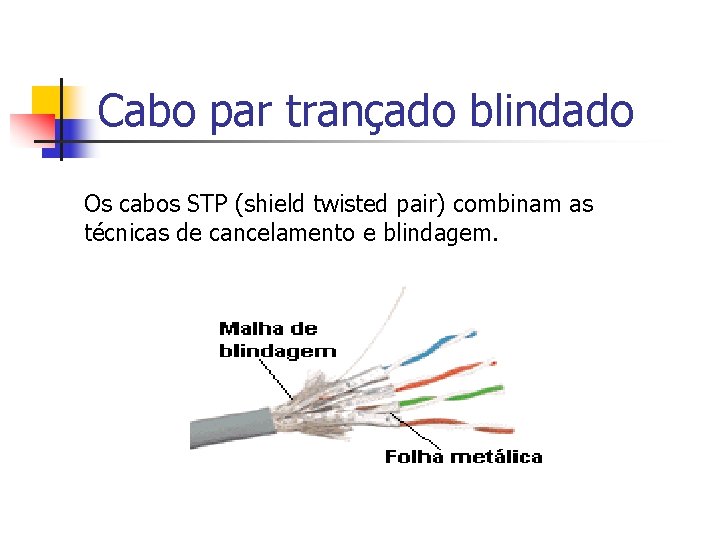 Cabo par trançado blindado

Os cabos STP (shield twisted pair) combinam as técnicas de cancelamento e blindagem.

Malha de blindagem

Folha metálica